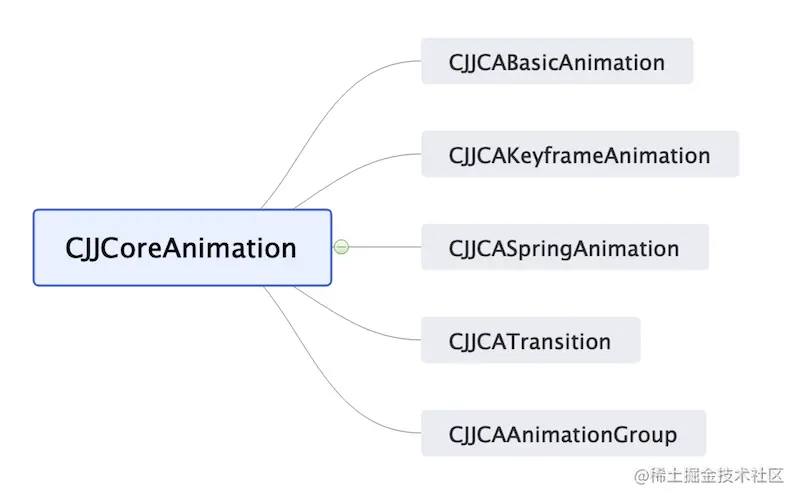 CJJCoreAnimation

CJJCABasicAnimation

CJJCAKeyframeAnimation

CJJCASpringAnimation

CJJCATransition

CJJCAAnimationGroup

@稀土掘金技术社区